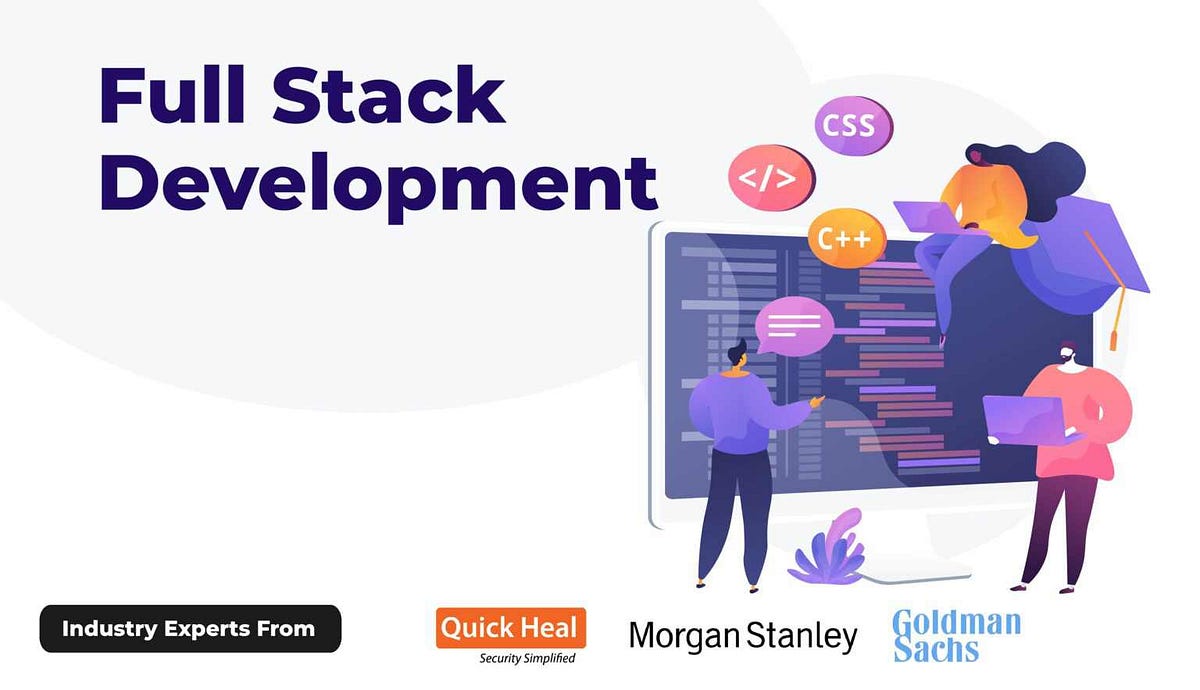 Full Stack Development

CSS

</>

C++

Industry Experts From

Quick Heal
Security Simplified

Morgan Stanley

Goldman Sachs